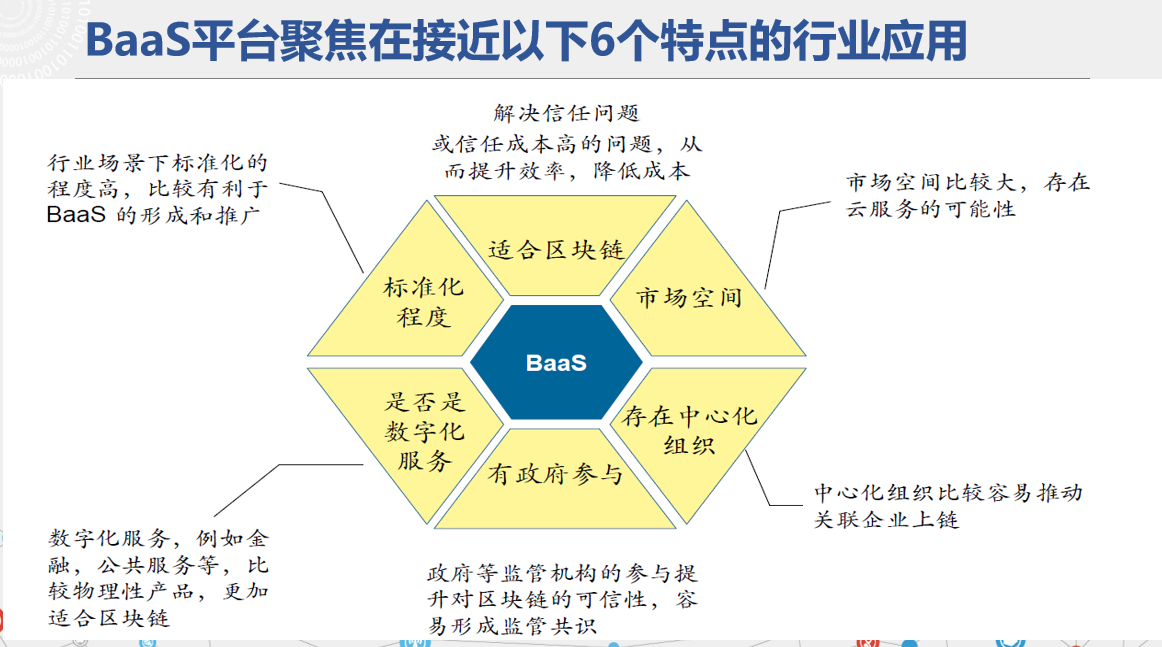 BaaS平台聚焦在接近以下6个特点的行业应用

解决信任问题
或信任成本高的问题，从而提升效率，降低成本

行业场景下标准化的程度高，比较有利于BaaS 的形成和推广

市场空间比较大，存在云服务的可能性

适合区块链

标准化程度

市场空间

BaaS

是否是数字化服务

存在中心化组织

有政府参与

中心化组织比较容易推动关联企业上链

数字化服务，例如金融，公共服务等，比较物理性产品，更加适合区块链

政府等监管机构的参与提升对区块链的可信性，容易形成监管共识